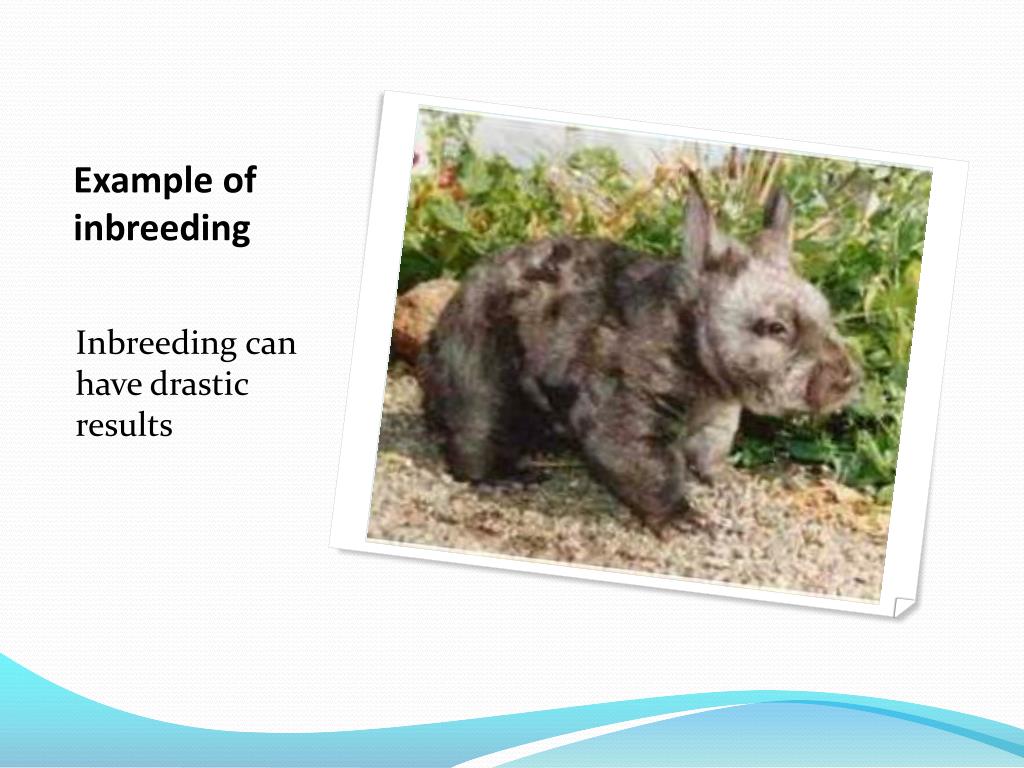 Example of inbreeding

Inbreeding can have drastic results